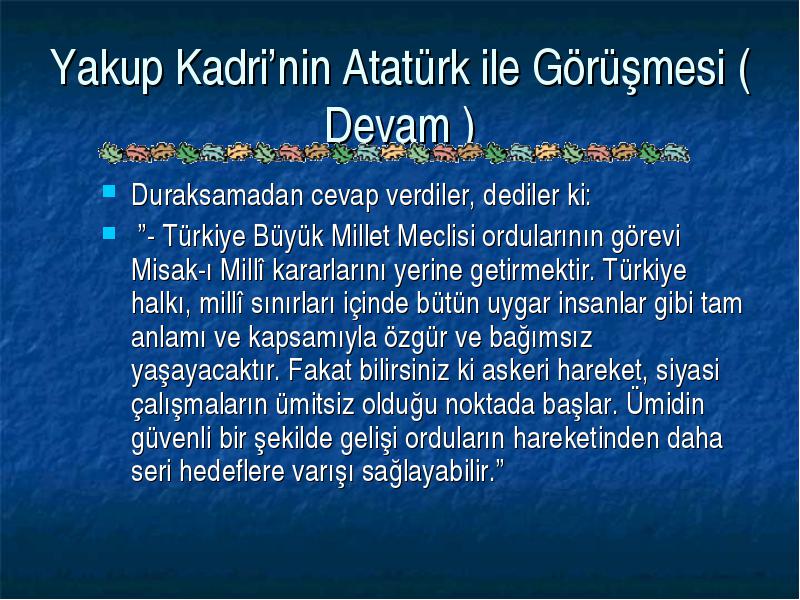 Yakup Kadri’nin Atatürk ile Görüşmesi ( Devam )

Duraksamadan cevap verdiler, dediler ki:

”- Türkiye Büyük Millet Meclisi ordularının görevi Misak-ı Millî kararlarını yerine getirmektir. Türkiye halkı, millî sınırları içinde bütün uygar insanlar gibi tam anlamı ve kapsamıyla özgür ve bağımsız yaşayacaktır. Fakat bilirsiniz ki askeri hareket, siyasi çalışmaların ümitsiz olduğu noktada başlar. Ümidin güvenli bir şekilde gelişi orduların hareketinden daha seri hedeflere varışı sağlayabilir.”